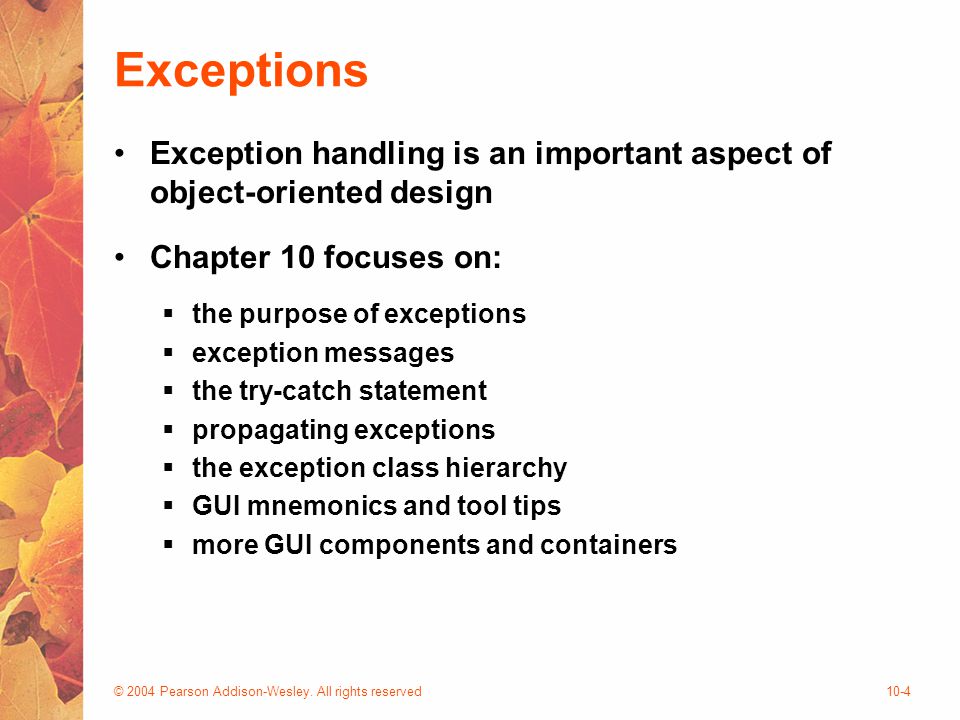 Exceptions

• Exception handling is an important aspect of object-oriented design

• Chapter 10 focuses on:

▪ the purpose of exceptions
▪ exception messages
▪ the try-catch statement
▪ propagating exceptions
▪ the exception class hierarchy
▪ GUI mnemonics and tool tips
▪ more GUI components and containers

© 2004 Pearson Addison-Wesley. All rights reserved

10-4